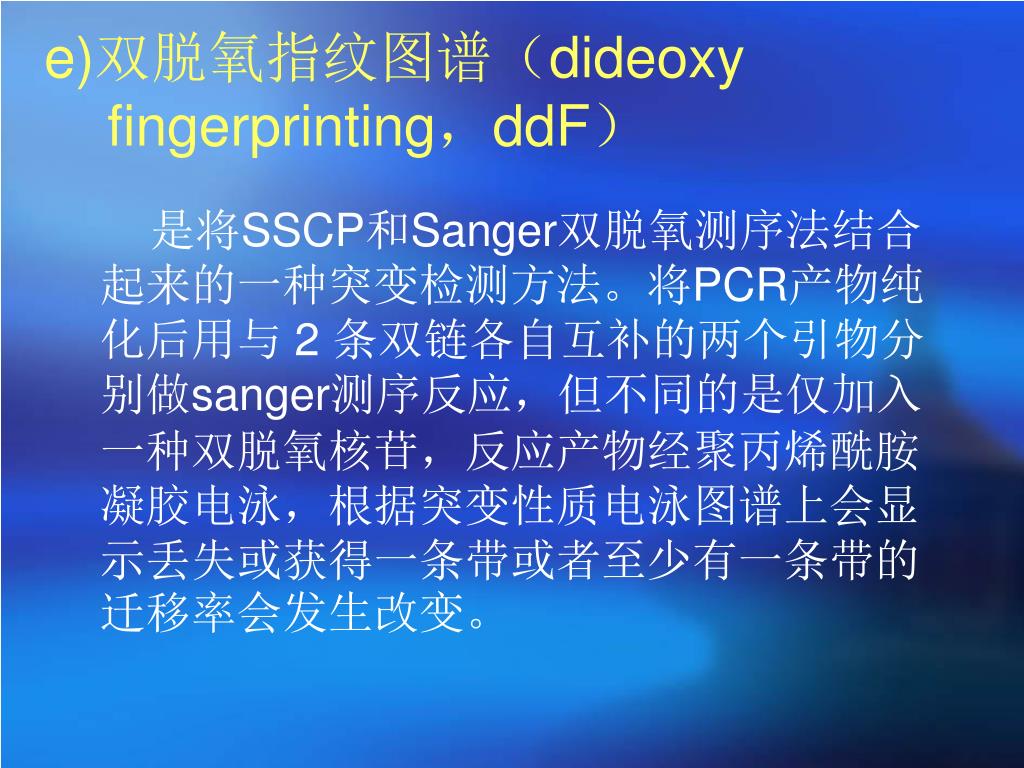 e)双脱氧指纹图谱（dideoxy fingerprinting，ddF）

是将SSCP和Sanger双脱氧测序法结合起来的一种突变检测方法。将PCR产物纯化后用与 2 条双链各自互补的两个引物分别做sanger测序反应，但不同的是仅加入一种双脱氧核苷，反应产物经聚丙烯酰胺凝胶电泳，根据突变性质电泳图谱上会显示丢失或获得一条带或者至少有一条带的迁移率会发生改变。